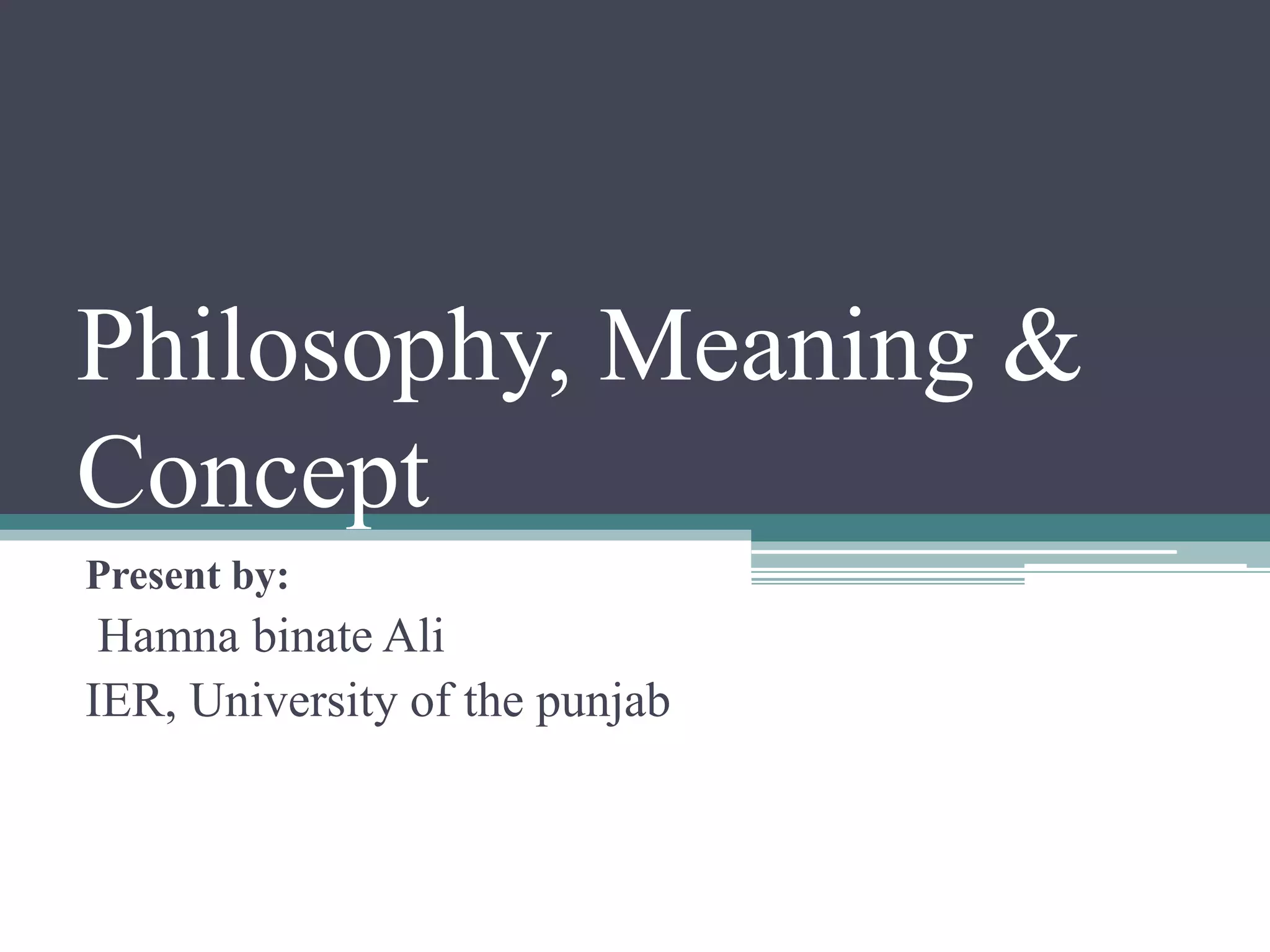 Philosophy, Meaning & Concept

Present by:
Hamna binate Ali
IER, University of the punjab